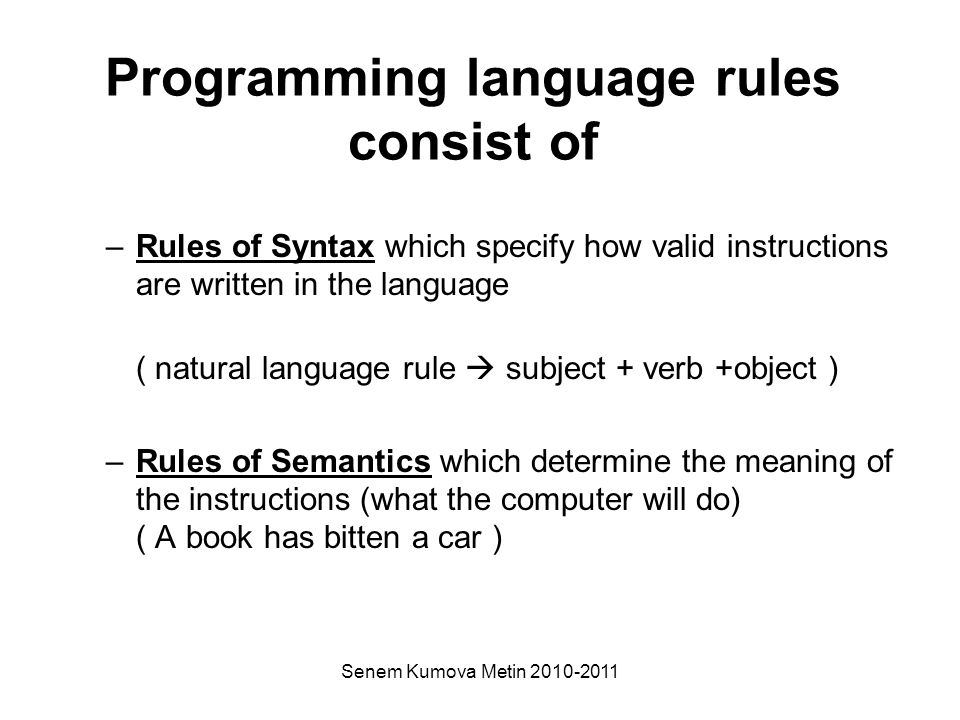 Programming language rules consist of

– Rules of Syntax which specify how valid instructions are written in the language

( natural language rule → subject + verb +object )

– Rules of Semantics which determine the meaning of the instructions (what the computer will do)
( A book has bitten a car )

Senem Kumova Metin 2010-2011